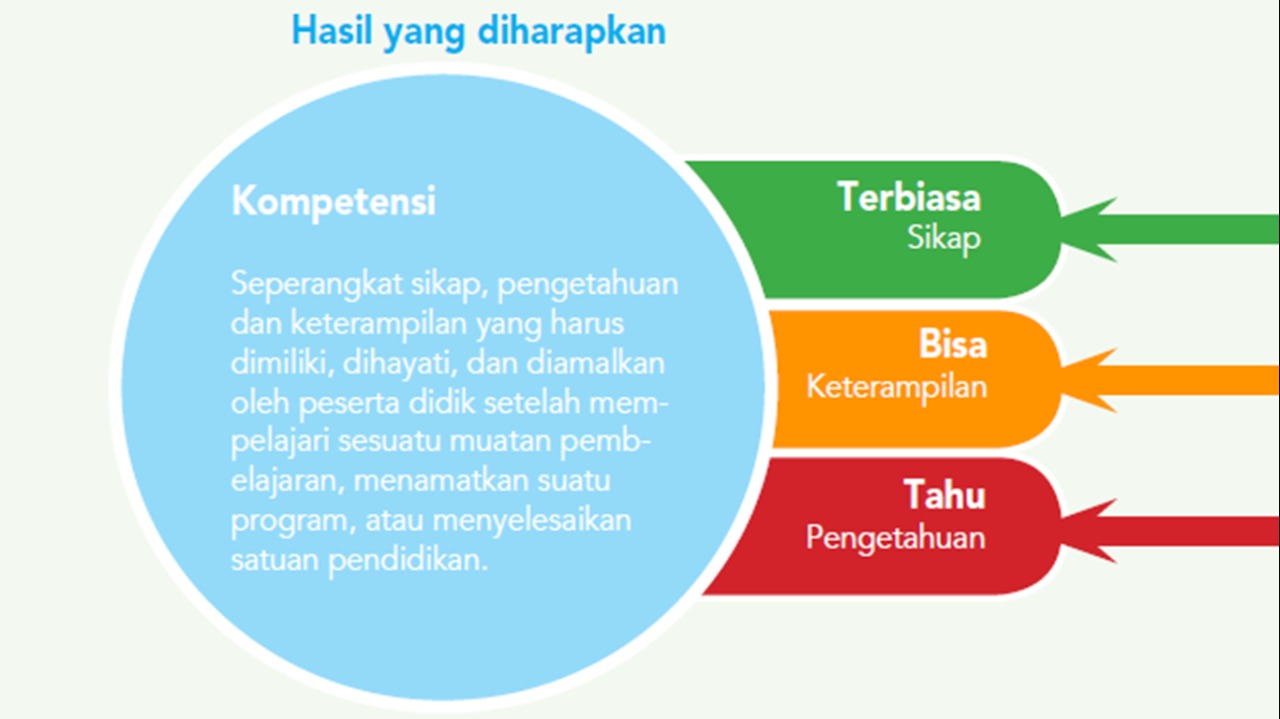 Hasil yang diharapkan

Kompetensi

Seperangkat sikap, pengetahuan dan keterampilan yang harus dimiliki, dihayati, dan diamalkan oleh peserta didik setelah mempelajari sesuatu muatan pembelajaran, menamatkan suatu program, atau menyelesaikan satuan pendidikan.

Terbiasa
Sikap

Bisa
Keterampilan

Tahu
Pengetahuan